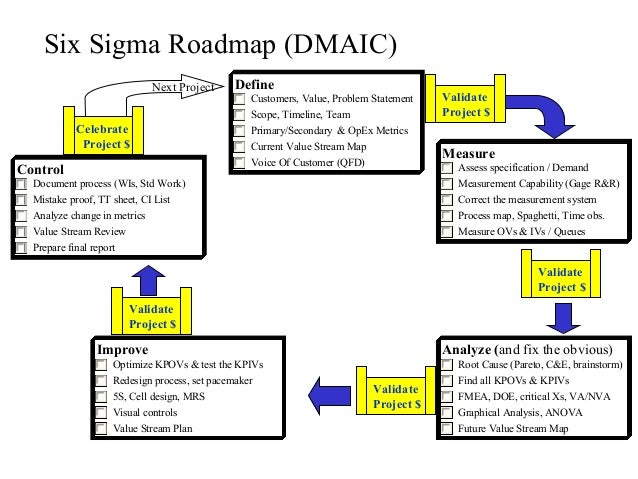 Six Sigma Roadmap (DMAIC)

Next Project

Define
Customers, Value, Problem Statement
Scope, Timeline, Team
Primary/Secondary & OpEx Metrics
Current Value Stream Map
Voice Of Customer (QFD)

Validate Project $

Measure
Assess specification / Demand
Measurement Capability (Gage R&R)
Correct the measurement system
Process map, Spaghetti, Time obs.
Measure OVs & IVs / Queues

Validate Project $

Analyze (and fix the obvious)
Root Cause (Pareto, C&E, brainstorm)
Find all KPOVs & KPIVs
FMEA, DOE, critical Xs, VA/NVA
Graphical Analysis, ANOVA
Future Value Stream Map

Validate Project $

Improve
Optimize KPOVs & test the KPIVs
Redesign process, set pacemaker
5S, Cell design, MRS
Visual controls
Value Stream Plan

Validate Project $

Control
Document process (WIs, Std Work)
Mistake proof, TT sheet, CI List
Analyze change in metrics
Value Stream Review
Prepare final report

Celebrate Project $